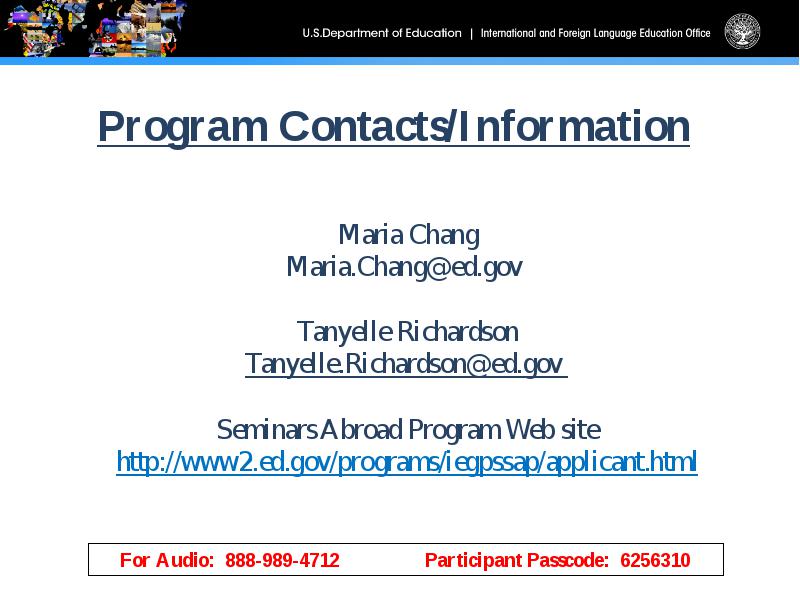 U.S.Department of Education | International and Foreign Language Education Office

Program Contacts/Information

Maria Chang
Maria.Chang@ed.gov

Tanyelle Richardson
Tanyelle.Richardson@ed.gov

Seminars Abroad Program Web site
http://www2.ed.gov/programs/iegpssap/applicant.html

For Audio: 888-989-4712 Participant Passcode: 6256310